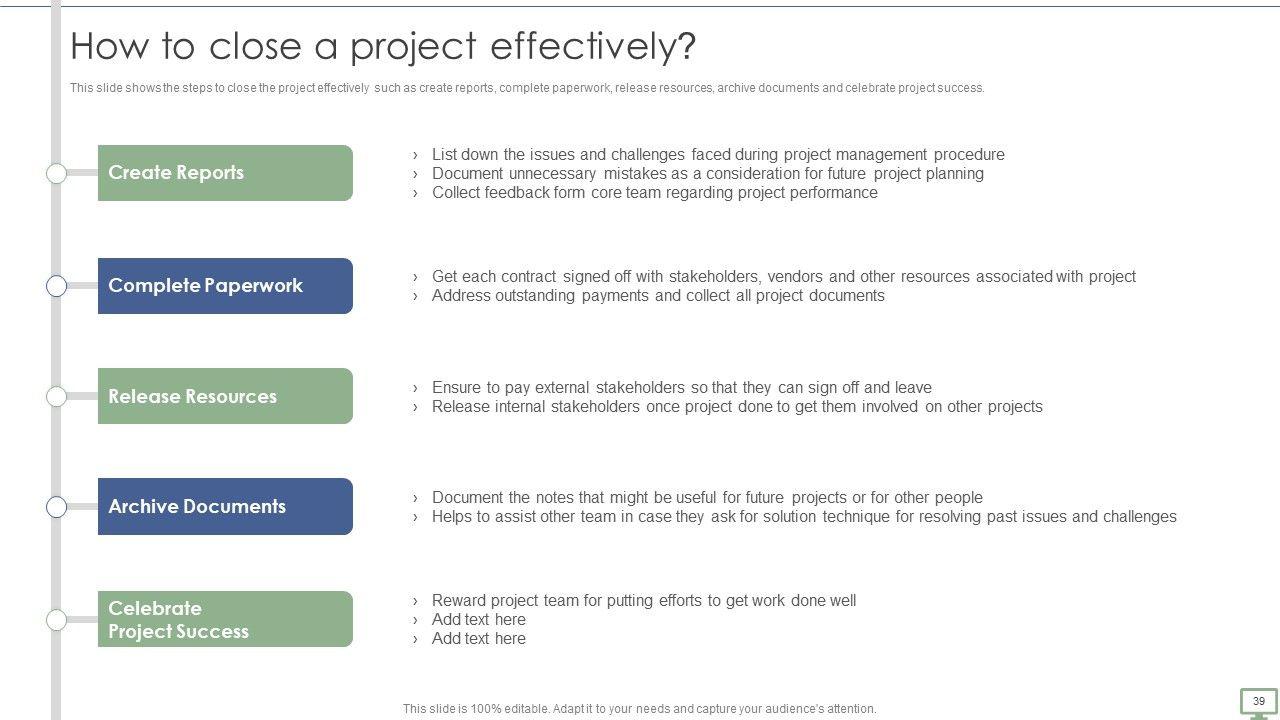 How to close a project effectively?

This slide shows the steps to close the project effectively such as create reports, complete paperwork, release resources, archive documents and celebrate project success.

Create Reports

› List down the issues and challenges faced during project management procedure
› Document unnecessary mistakes as a consideration for future project planning
› Collect feedback form core team regarding project performance

Complete Paperwork

› Get each contract signed off with stakeholders, vendors and other resources associated with project
› Address outstanding payments and collect all project documents

Release Resources

› Ensure to pay external stakeholders so that they can sign off and leave
› Release internal stakeholders once project done to get them involved on other projects

Archive Documents

› Document the notes that might be useful for future projects or for other people
› Helps to assist other team in case they ask for solution technique for resolving past issues and challenges

Celebrate Project Success

› Reward project team for putting efforts to get work done well
› Add text here
› Add text here

This slide is 100% editable. Adapt it to your needs and capture your audience's attention.

39